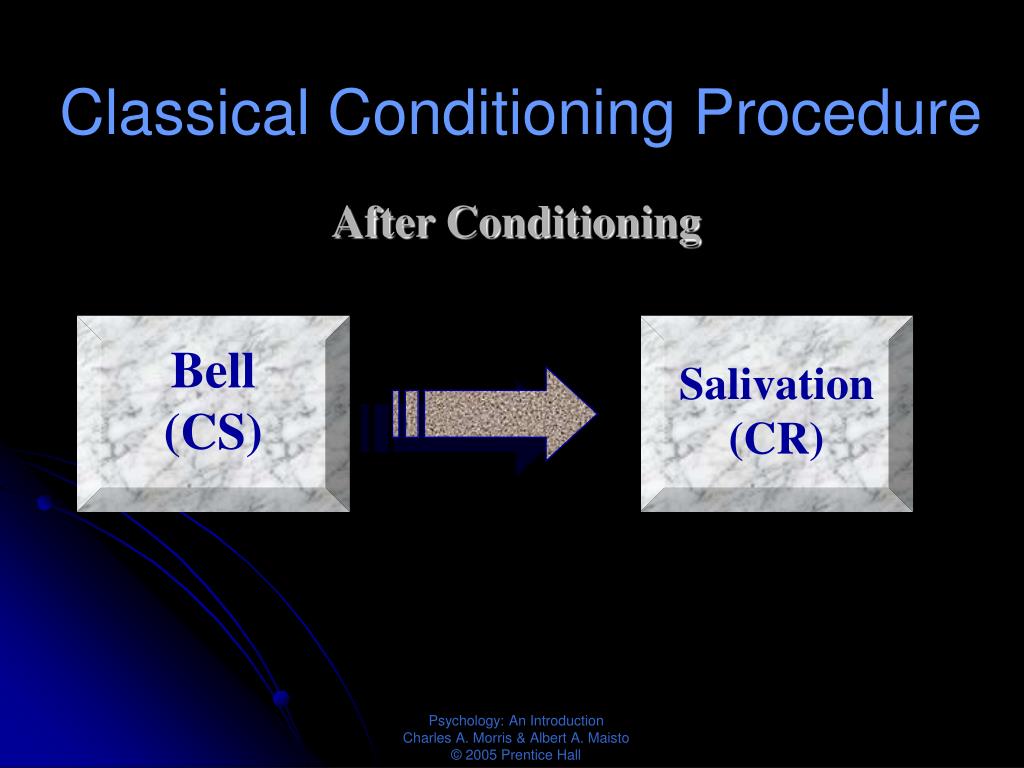 Classical Conditioning Procedure

After Conditioning

Bell
(CS)

Salivation
(CR)

Psychology: An Introduction
Charles A. Morris & Albert A. Maisto
© 2005 Prentice Hall